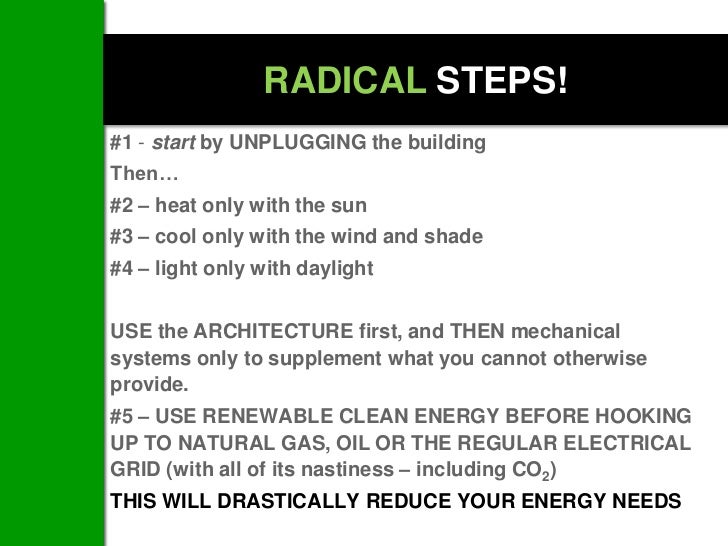 RADICAL STEPS!

#1 - start by UNPLUGGING the building

Then…

#2 – heat only with the sun

#3 – cool only with the wind and shade

#4 – light only with daylight

USE the ARCHITECTURE first, and THEN mechanical systems only to supplement what you cannot otherwise provide.

#5 – USE RENEWABLE CLEAN ENERGY BEFORE HOOKING UP TO NATURAL GAS, OIL OR THE REGULAR ELECTRICAL GRID (with all of its nastiness – including $CO_2$)

THIS WILL DRASTICALLY REDUCE YOUR ENERGY NEEDS